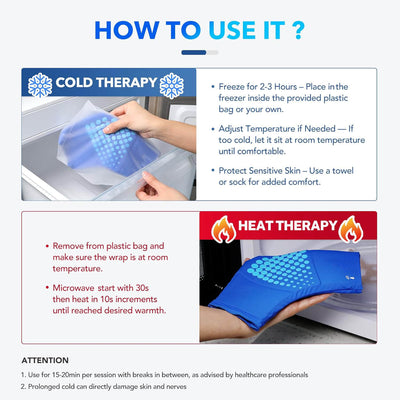 HOW TO USE IT ?

COLD THERAPY

• Freeze for 2-3 Hours – Place in the freezer inside the provided plastic bag or your own.

• Adjust Temperature if Needed — If too cold, let it sit at room temperature until comfortable.

• Protect Sensitive Skin – Use a towel or sock for added comfort.

HEAT THERAPY

• Remove from plastic bag and make sure the wrap is at room temperature.

• Microwave start with 30s then heat in 10s increments until reached desired warmth.

ATTENTION

1. Use for 15-20min per session with breaks in between, as advised by healthcare professionals

2. Prolonged cold can directly damage skin and nerves